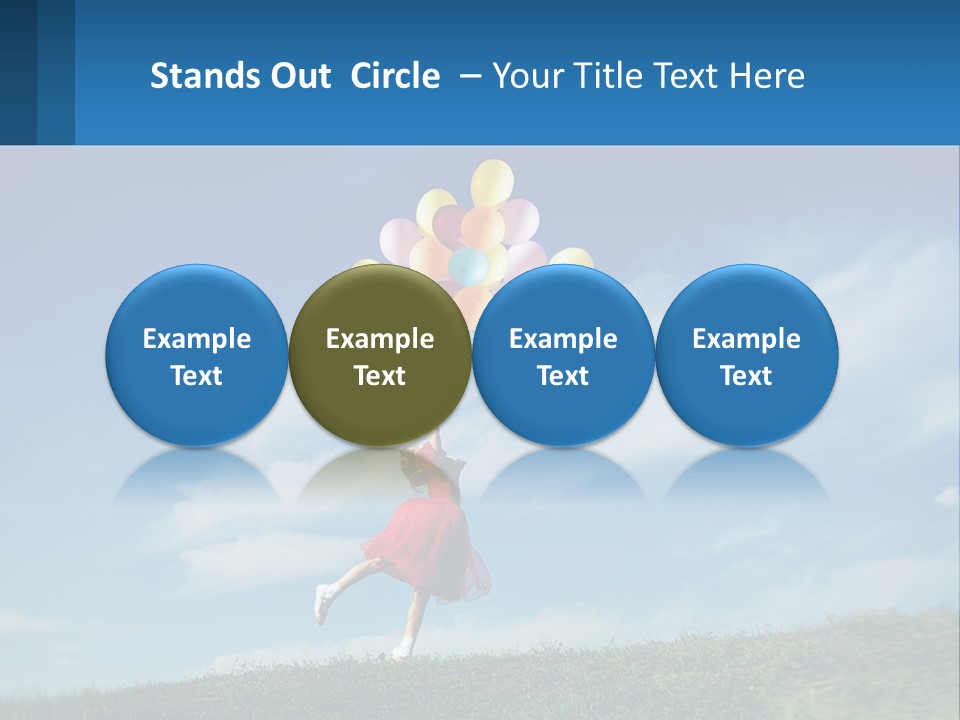 Stands Out Circle – Your Title Text Here

Example Text

Example Text

Example Text

Example Text